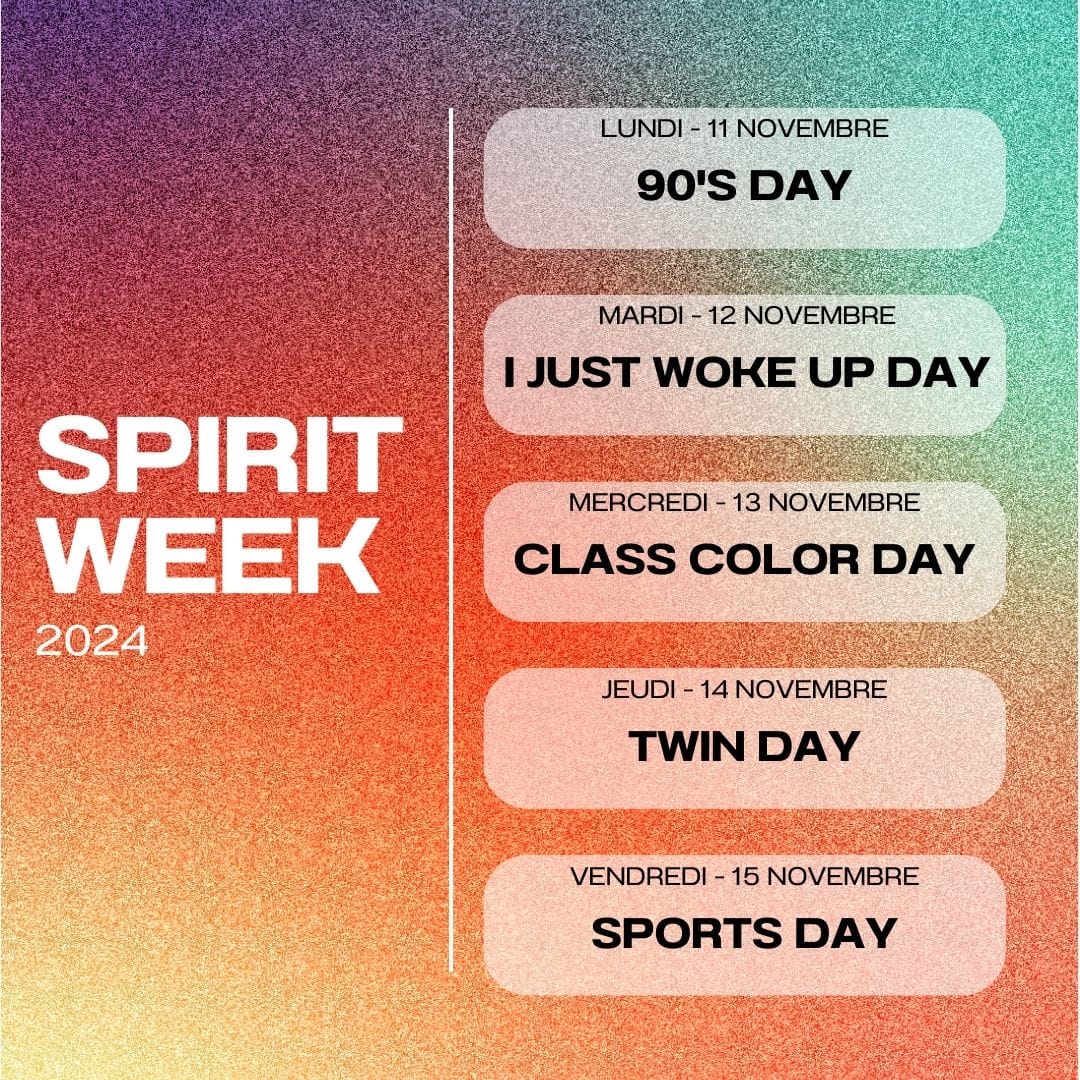 SPIRIT WEEK
2024

LUNDI - 11 NOVEMBRE
90'S DAY

MARDI - 12 NOVEMBRE
I JUST WOKE UP DAY

MERCREDI - 13 NOVEMBRE
CLASS COLOR DAY

JEUDI - 14 NOVEMBRE
TWIN DAY

VENDREDI - 15 NOVEMBRE
SPORTS DAY